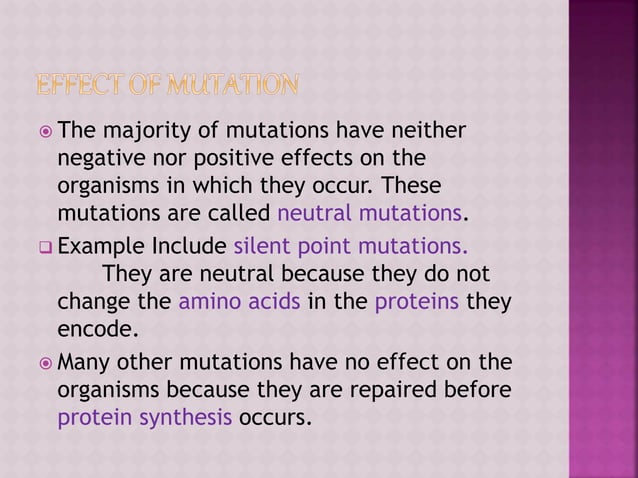 EFFECT OF MUTATION

The majority of mutations have neither negative nor positive effects on the organisms in which they occur. These mutations are called neutral mutations.

Example Include silent point mutations. They are neutral because they do not change the amino acids in the proteins they encode.

Many other mutations have no effect on the organisms because they are repaired before protein synthesis occurs.